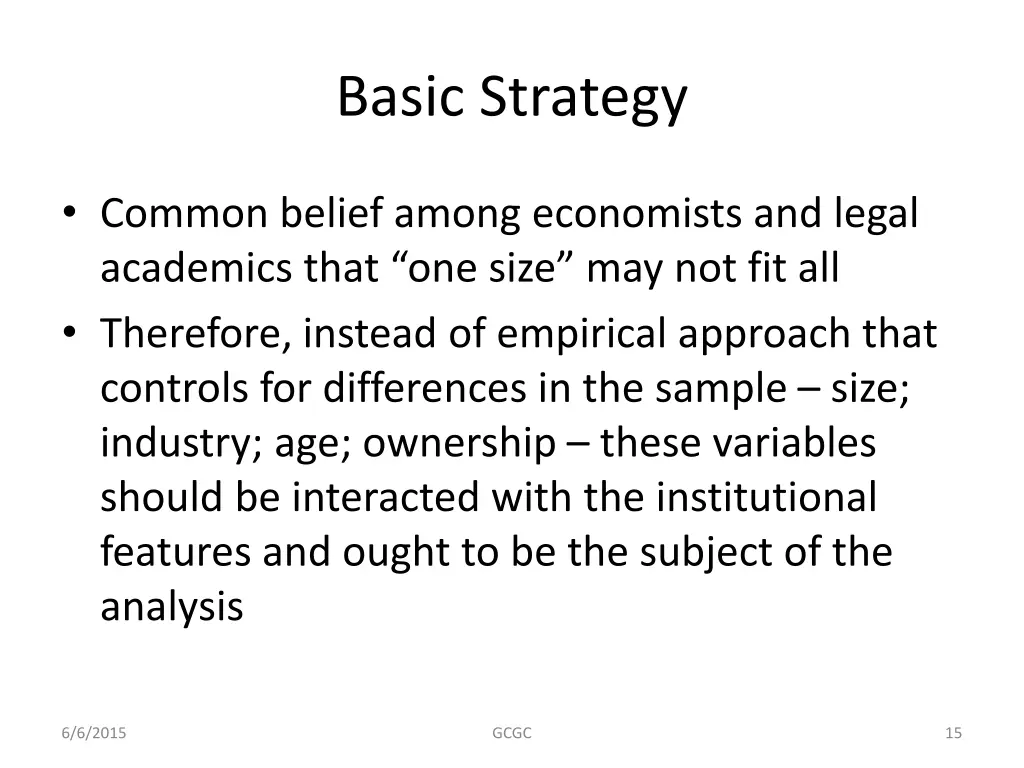 Basic Strategy

• Common belief among economists and legal academics that “one size” may not fit all

• Therefore, instead of empirical approach that controls for differences in the sample – size; industry; age; ownership – these variables should be interacted with the institutional features and ought to be the subject of the analysis

6/6/2015

GCGC

15